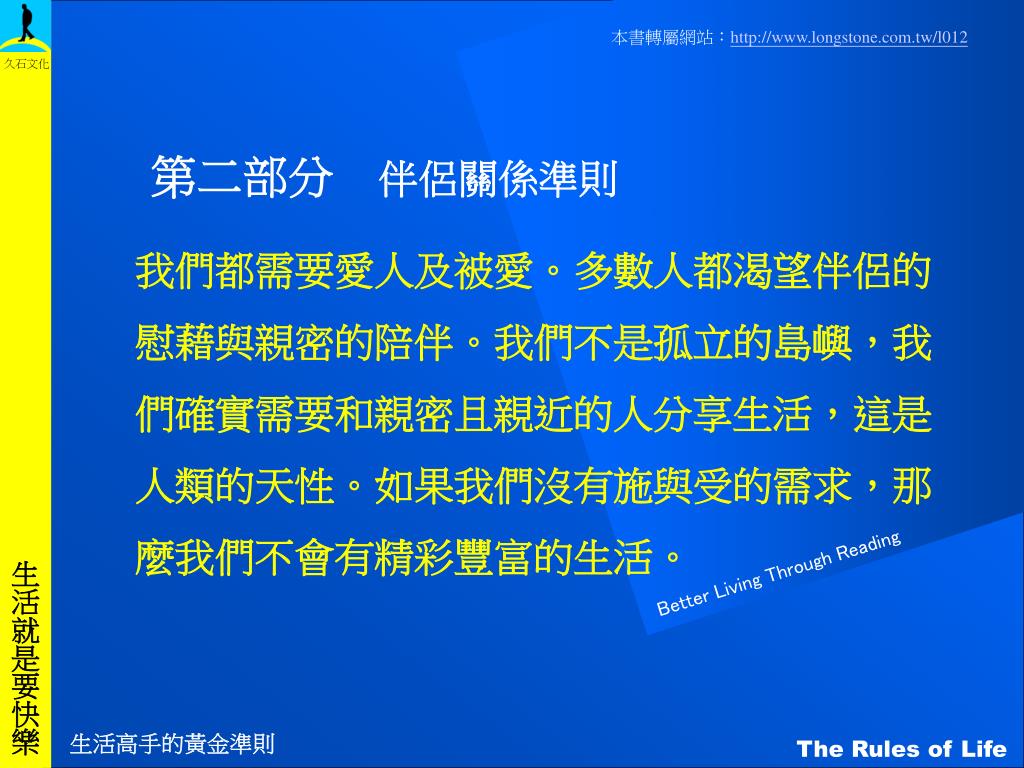 久石文化

本書轉屬網站：http://www.longstone.com.tw/l012

第二部分　伴侶關係準則

我們都需要愛人及被愛。多數人都渴望伴侶的慰藉與親密的陪伴。我們不是孤立的島嶼，我們確實需要和親密且親近的人分享生活，這是人類的天性。如果我們沒有施與受的需求，那麼我們不會有精彩豐富的生活。

Better Living Through Reading

生活就是要快樂

生活高手的黃金準則

The Rules of Life